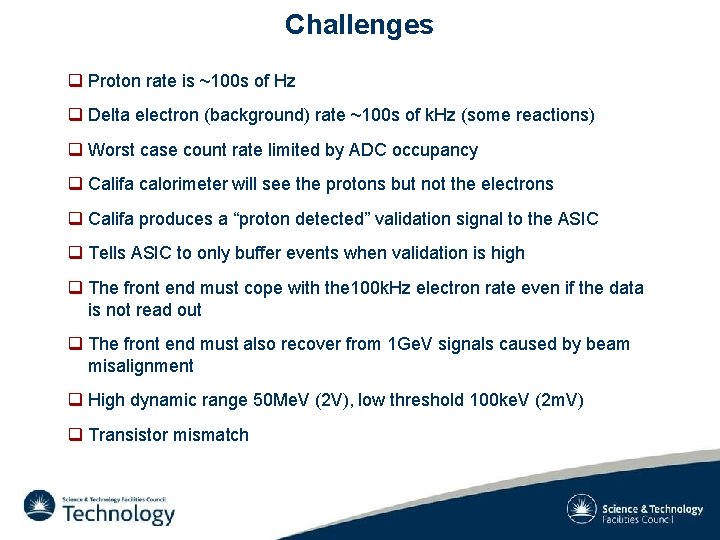 Challenges

❑ Proton rate is ~100s of Hz

❑ Delta electron (background) rate ~100s of kHz (some reactions)

❑ Worst case count rate limited by ADC occupancy

❑ Califa calorimeter will see the protons but not the electrons

❑ Califa produces a “proton detected” validation signal to the ASIC

❑ Tells ASIC to only buffer events when validation is high

❑ The front end must cope with the100kHz electron rate even if the data is not read out

❑ The front end must also recover from 1GeV signals caused by beam misalignment

❑ High dynamic range 50MeV (2V), low threshold 100keV (2mV)

❑ Transistor mismatch

Science & Technology Facilities Council
Technology

Science & Technology
Facilities Council